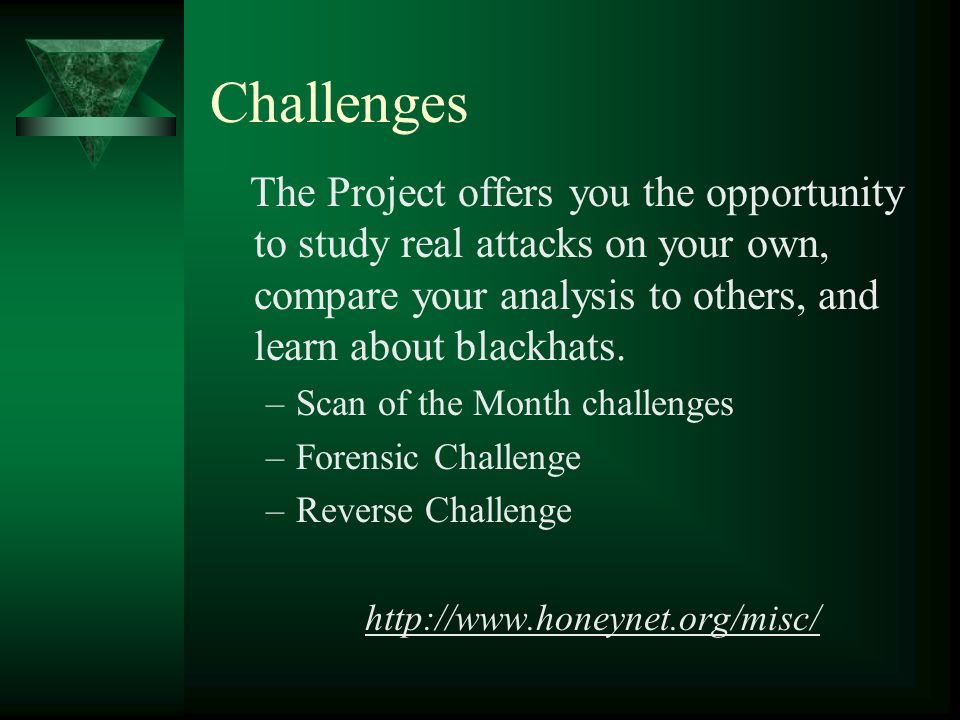 Challenges

The Project offers you the opportunity to study real attacks on your own, compare your analysis to others, and learn about blackhats.

– Scan of the Month challenges
– Forensic Challenge
– Reverse Challenge

http://www.honeynet.org/misc/